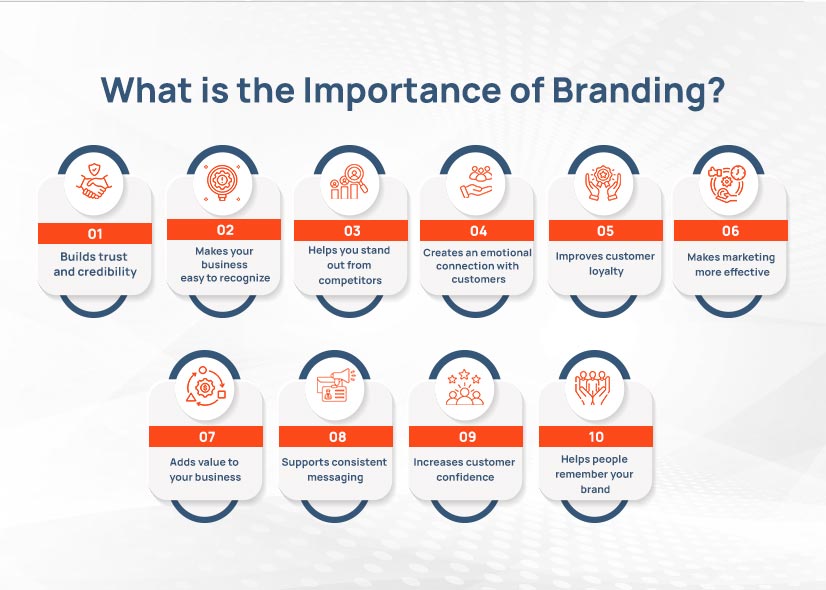 What is the Importance of Branding?

01
Builds trust and credibility

02
Makes your business easy to recognize

03
Helps you stand out from competitors

04
Creates an emotional connection with customers

05
Improves customer loyalty

06
Makes marketing more effective

07
Adds value to your business

08
Supports consistent messaging

09
Increases customer confidence

10
Helps people remember your brand